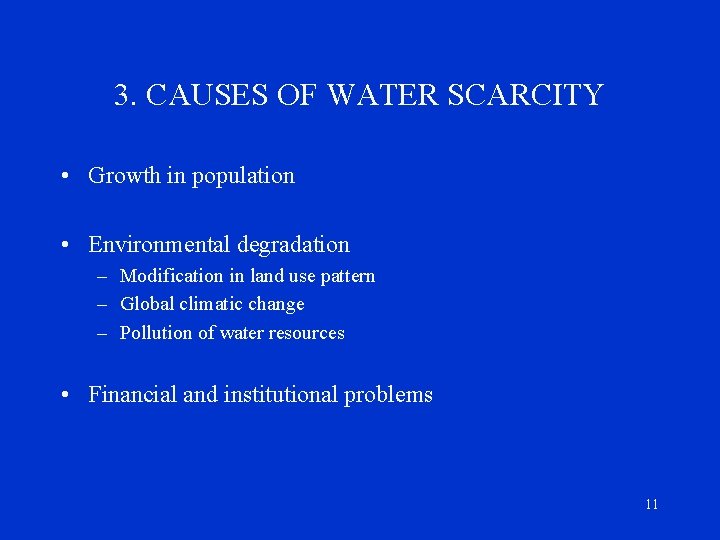 3. CAUSES OF WATER SCARCITY

• Growth in population

• Environmental degradation
  – Modification in land use pattern
  – Global climatic change
  – Pollution of water resources

• Financial and institutional problems

11